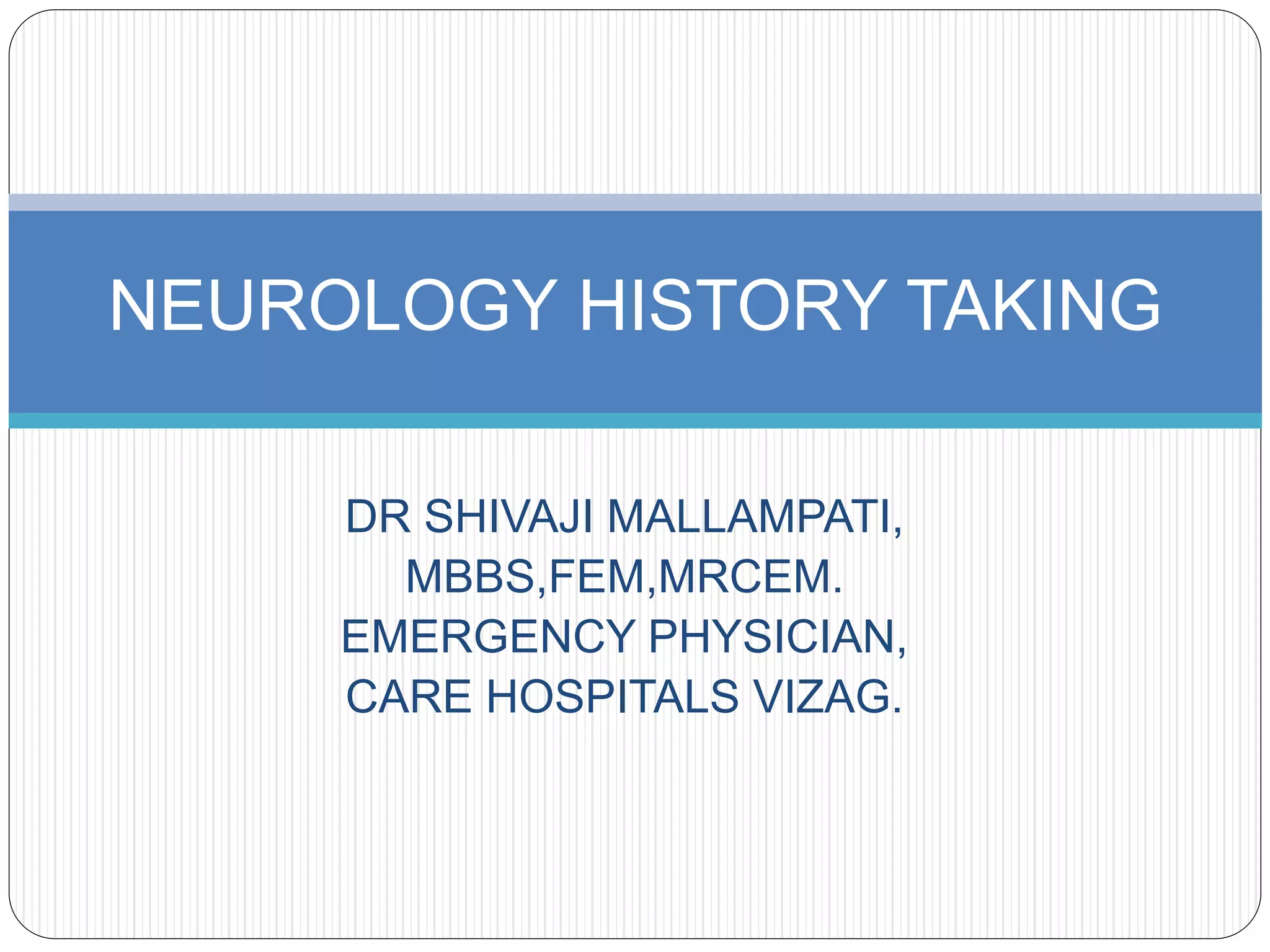 NEUROLOGY HISTORY TAKING

DR SHIVAJI MALLAMPATI, MBBS,FEM,MRCEM. EMERGENCY PHYSICIAN, CARE HOSPITALS VIZAG.